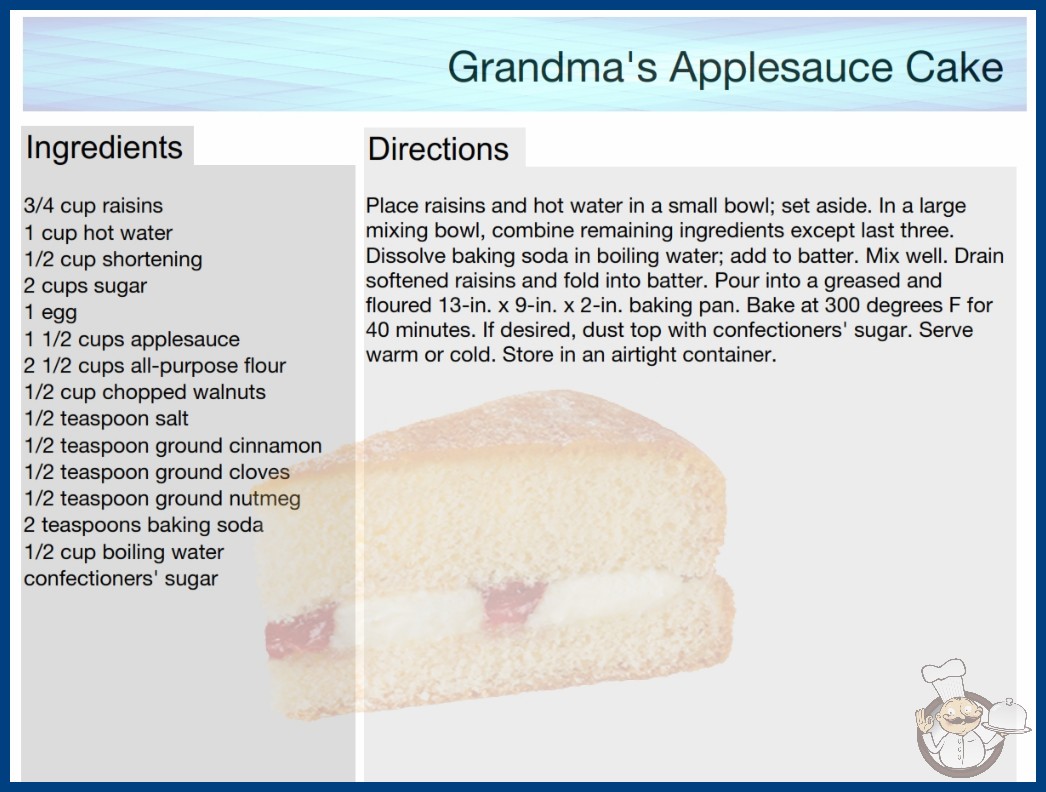 Grandma's Applesauce Cake

Ingredients

3/4 cup raisins
1 cup hot water
1/2 cup shortening
2 cups sugar
1 egg
1 1/2 cups applesauce
2 1/2 cups all-purpose flour
1/2 cup chopped walnuts
1/2 teaspoon salt
1/2 teaspoon ground cinnamon
1/2 teaspoon ground cloves
1/2 teaspoon ground nutmeg
2 teaspoons baking soda
1/2 cup boiling water
confectioners' sugar

Directions

Place raisins and hot water in a small bowl; set aside. In a large mixing bowl, combine remaining ingredients except last three. Dissolve baking soda in boiling water; add to batter. Mix well. Drain softened raisins and fold into batter. Pour into a greased and floured 13-in. x 9-in. x 2-in. baking pan. Bake at 300 degrees F for 40 minutes. If desired, dust top with confectioners' sugar. Serve warm or cold. Store in an airtight container.